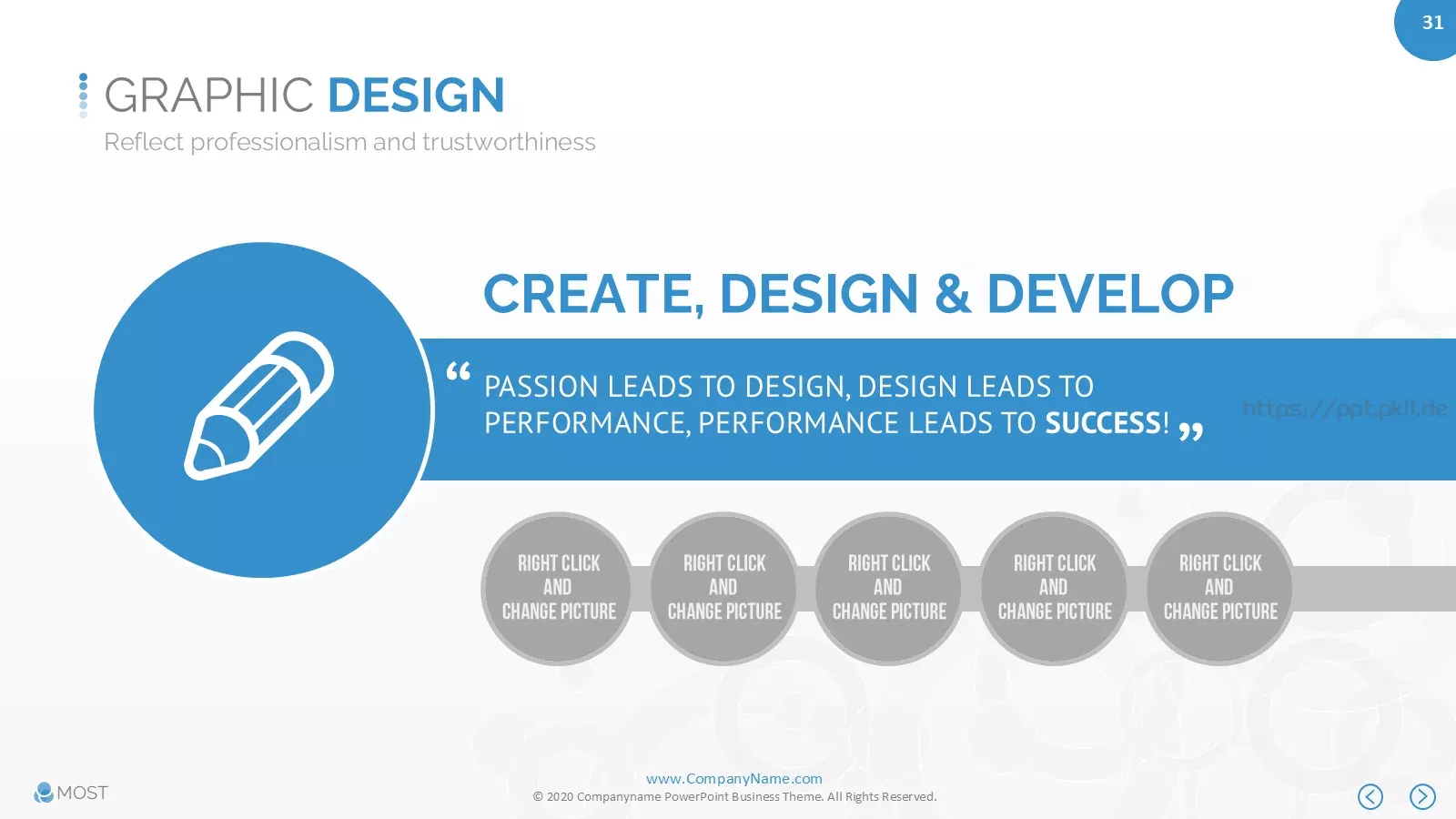 31

GRAPHIC DESIGN
Reflect professionalism and trustworthiness

CREATE, DESIGN & DEVELOP

“ PASSION LEADS TO DESIGN, DESIGN LEADS TO PERFORMANCE, PERFORMANCE LEADS TO SUCCESS! ”

https://ppt.pkll.de

RIGHT CLICK AND CHANGE PICTURE

RIGHT CLICK AND CHANGE PICTURE

RIGHT CLICK AND CHANGE PICTURE

RIGHT CLICK AND CHANGE PICTURE

RIGHT CLICK AND CHANGE PICTURE

MOST

www.CompanyName.com
© 2020 Companyname PowerPoint Business Theme. All Rights Reserved.